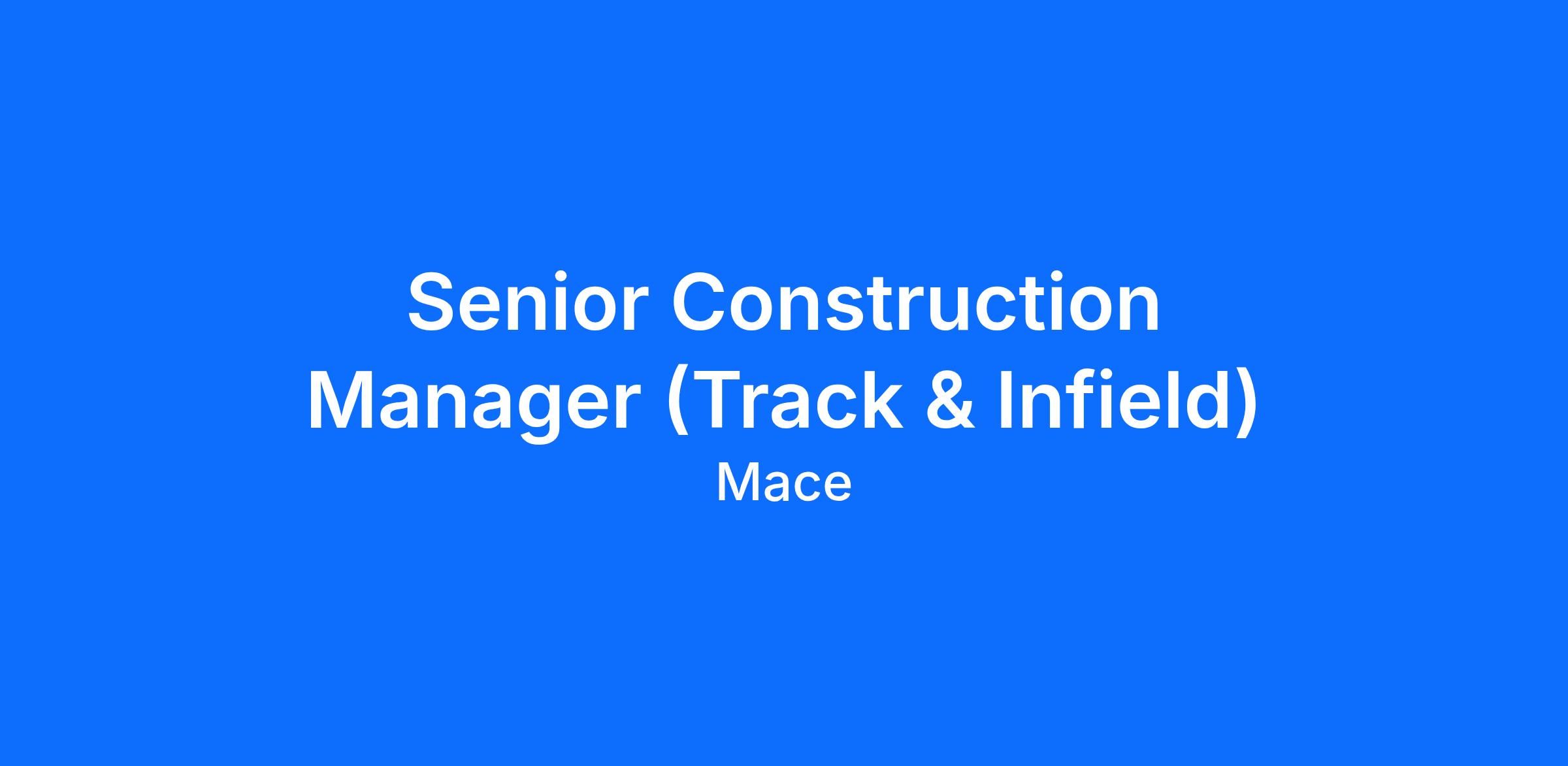 Senior Construction Manager (Track & Infield)

Mace